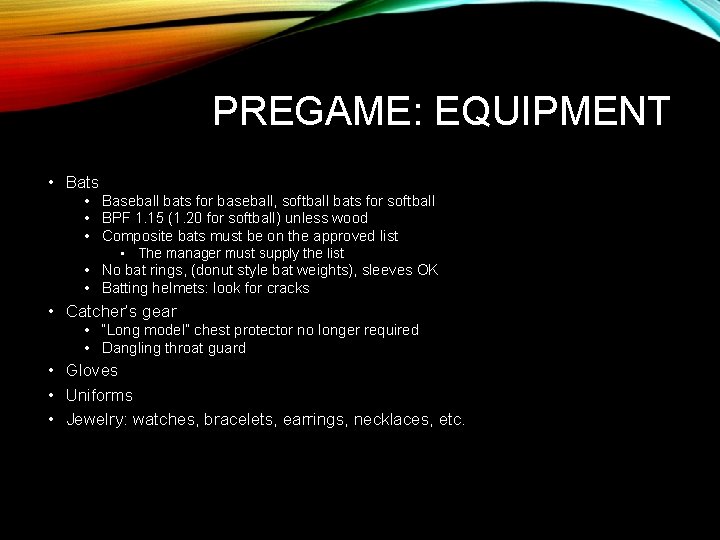 PREGAME: EQUIPMENT

• Bats
  • Baseball bats for baseball, softball bats for softball
  • BPF 1.15 (1.20 for softball) unless wood
  • Composite bats must be on the approved list
    ▪ The manager must supply the list
  • No bat rings, (donut style bat weights), sleeves OK
  • Batting helmets: look for cracks
• Catcher's gear
  • "Long model" chest protector no longer required
  • Dangling throat guard
• Gloves
• Uniforms
• Jewelry: watches, bracelets, earrings, necklaces, etc.